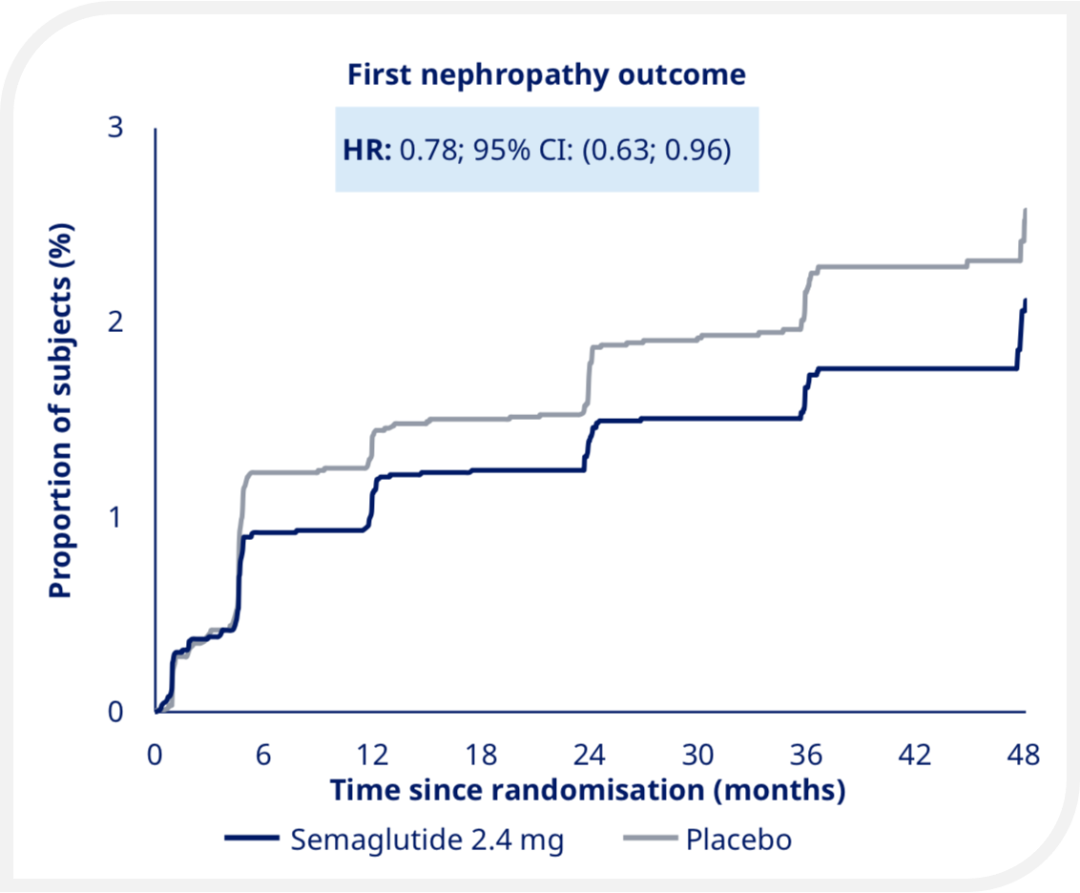 First nephropathy outcome

HR: 0.78; 95% CI: (0.63; 0.96)

Proportion of subjects (%)

3
2
1
0

0 6 12 18 24 30 36 42 48

Time since randomisation (months)

Semaglutide 2.4 mg
Placebo